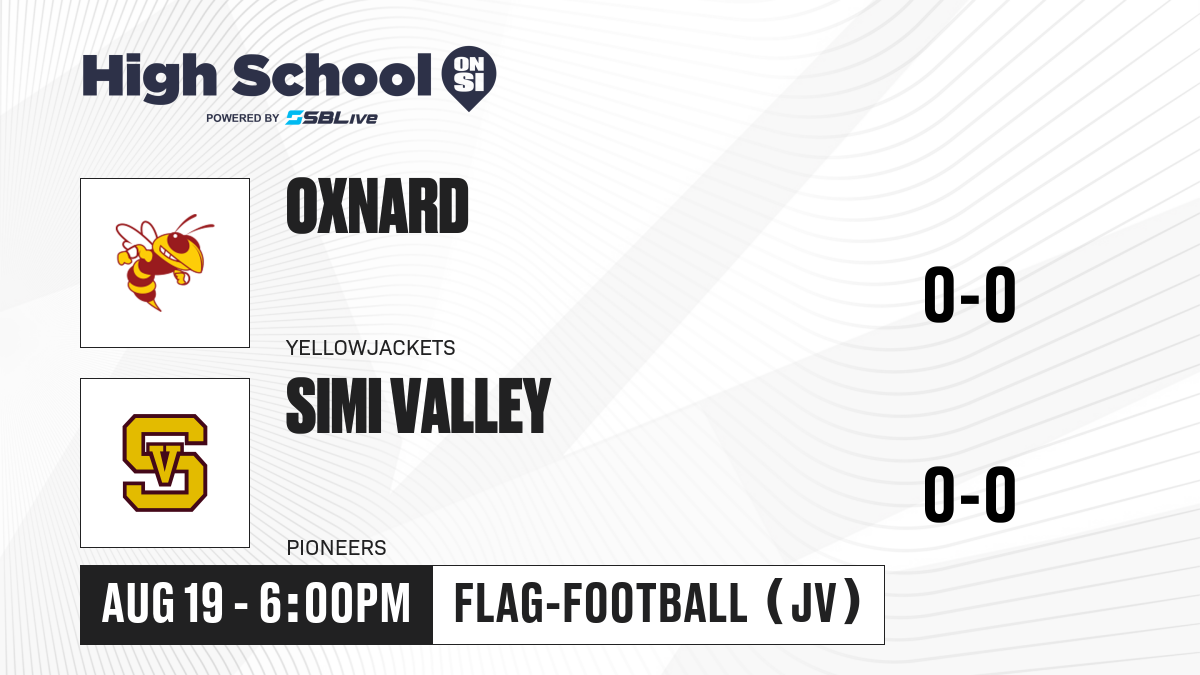 High School ON SI
POWERED BY SBLive

OXNARD
YELLOWJACKETS
0-0

SV
SIMI VALLEY
PIONEERS
0-0

AUG 19 - 6:00PM
FLAG-FOOTBALL (JV)